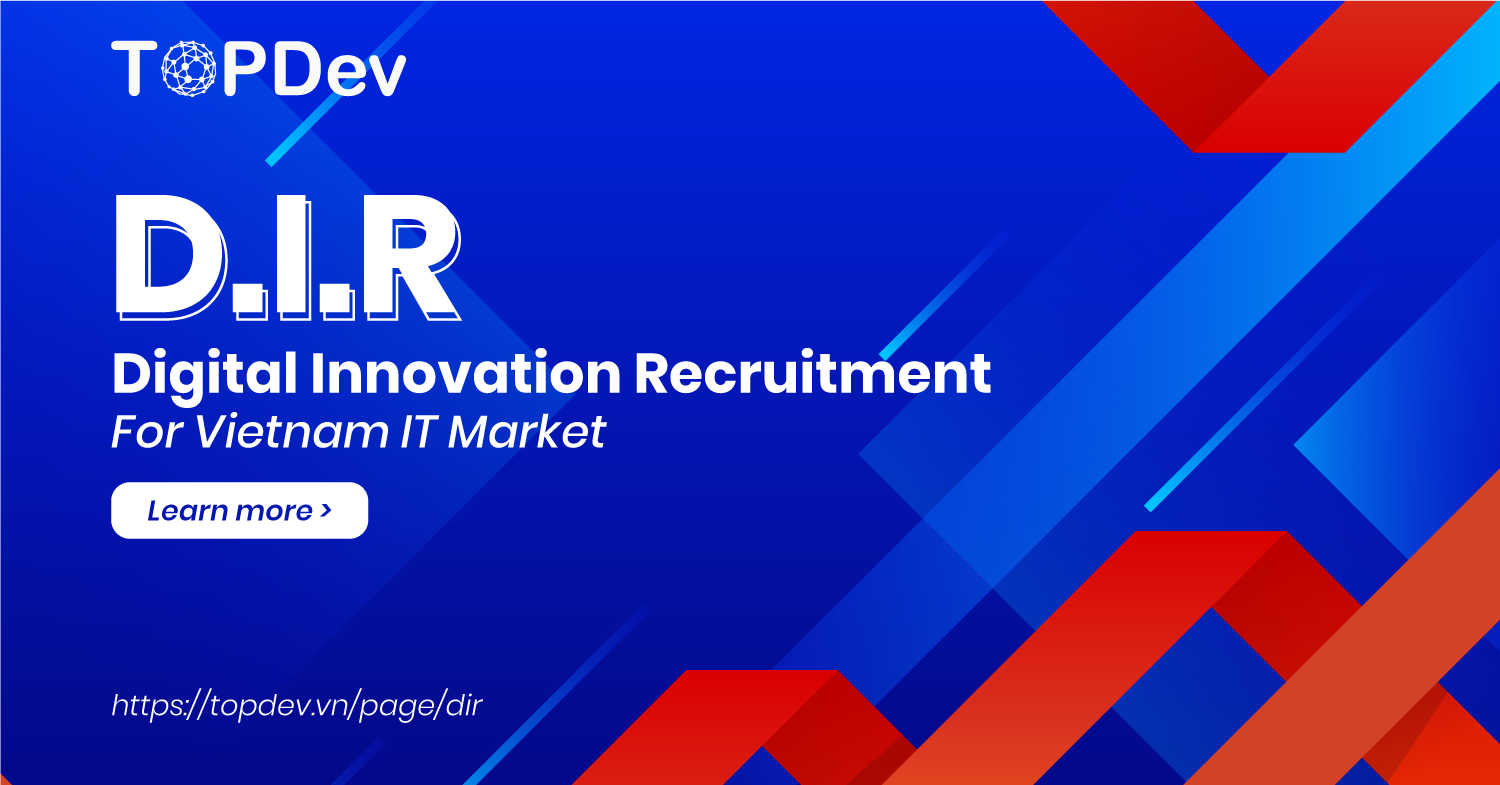 TOPDev

D.I.R

Digital Innovation Recruitment

For Vietnam IT Market

Learn more >

https://topdev.vn/page/dir